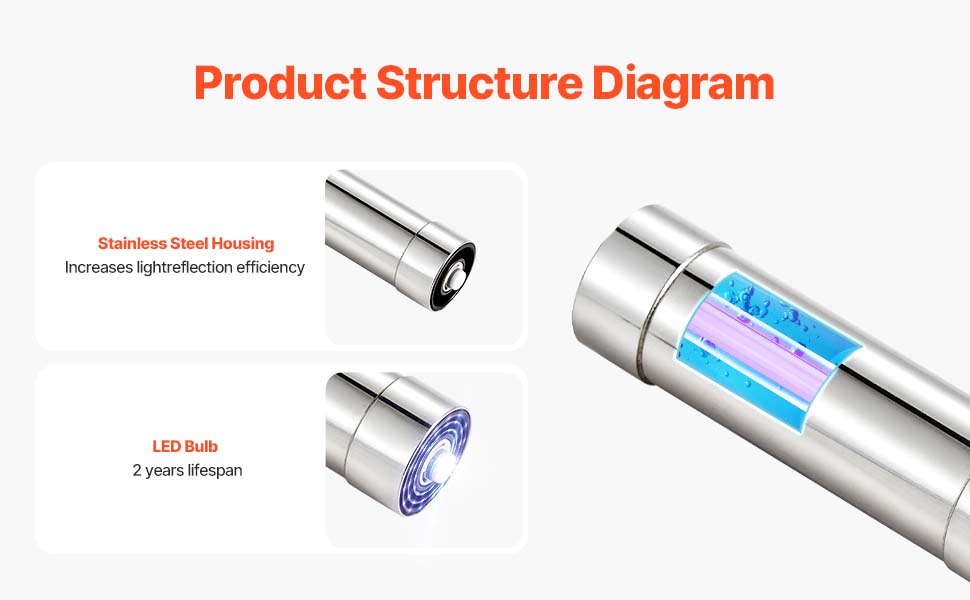 Product Structure Diagram

Stainless Steel Housing
Increases lightreflection efficiency

LED Bulb
2 years lifespan